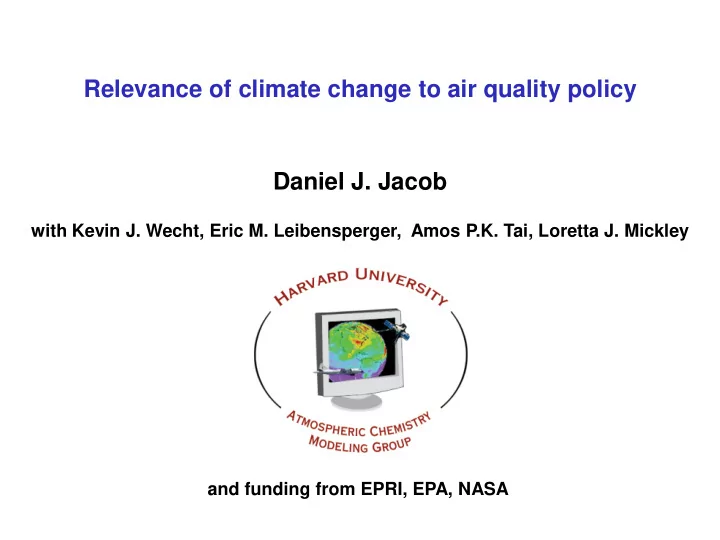 Relevance of climate change to air quality policy

Daniel J. Jacob

with Kevin J. Wecht, Eric M. Leibensperger, Amos P.K. Tai, Loretta J. Mickley

HARVARD UNIVERSITY

ATMOSPHERIC CHEMISTRY MODELING GROUP

and funding from EPRI, EPA, NASA